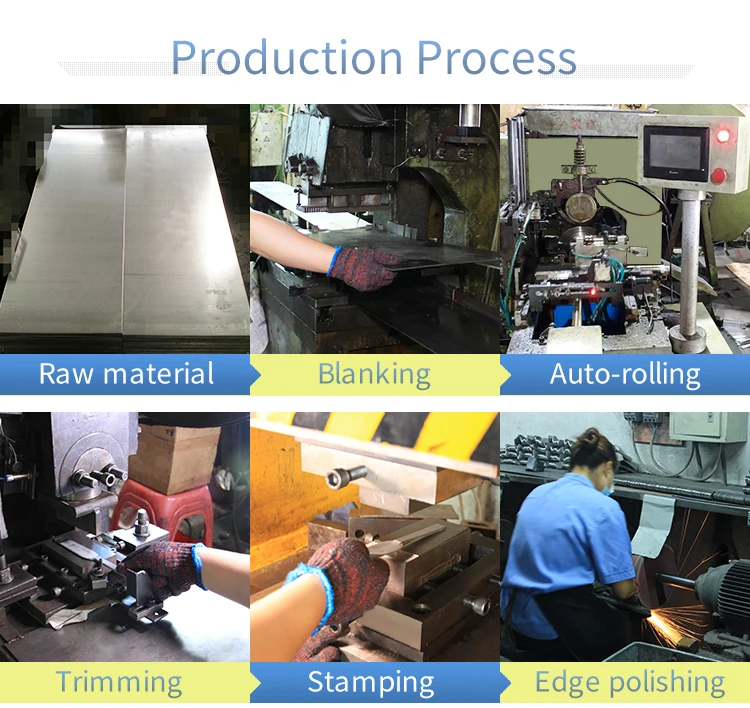 Production Process

Raw material

Blanking

Auto-rolling

Trimming

Stamping

Edge polishing